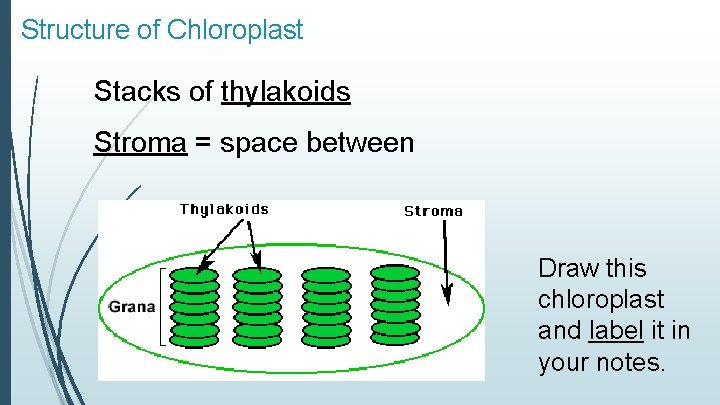 Structure of Chloroplast

Stacks of thylakoids

Stroma = space between

Thylakoids

Stroma

Grana

Draw this chloroplast and label it in your notes.